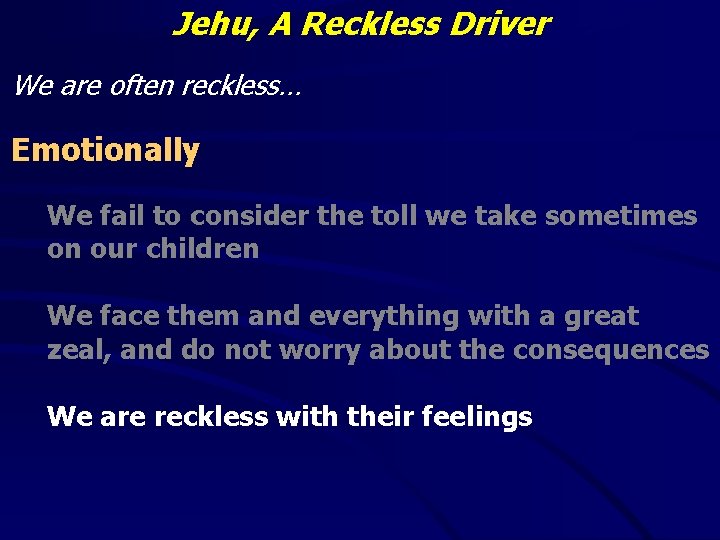 Jehu, A Reckless Driver

We are often reckless…

Emotionally

We fail to consider the toll we take sometimes on our children

We face them and everything with a great zeal, and do not worry about the consequences

We are reckless with their feelings